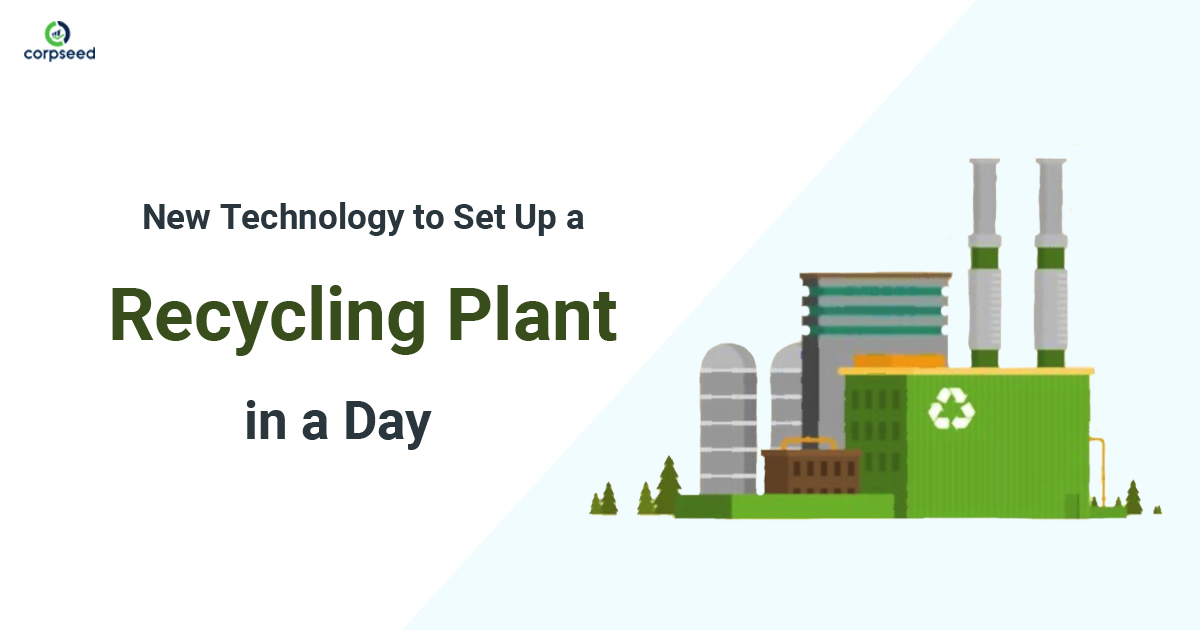 corpseed

New Technology to Set Up a

Recycling Plant

in a Day